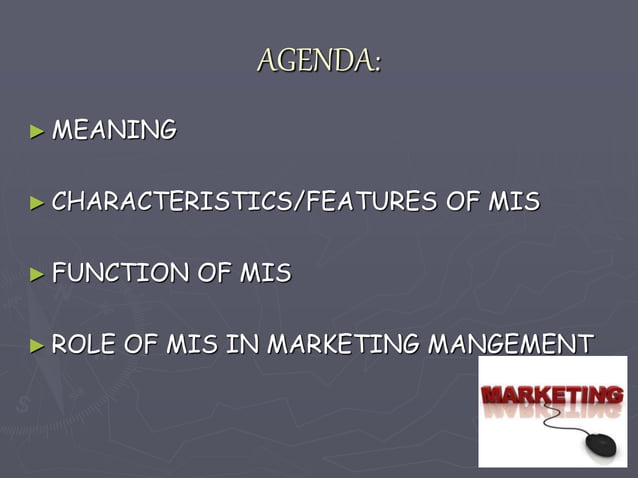 AGENDA:

► MEANING

► CHARACTERISTICS/FEATURES OF MIS

► FUNCTION OF MIS

► ROLE OF MIS IN MARKETING MANGEMENT

MARKETING